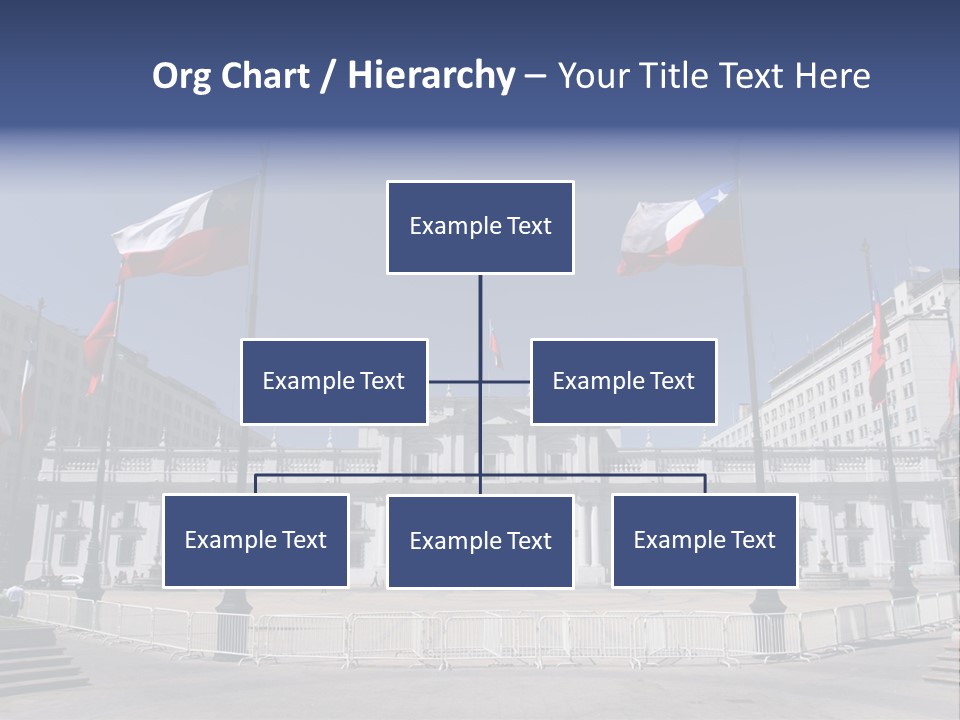 Org Chart / Hierarchy – Your Title Text Here

Example Text

Example Text

Example Text

Example Text

Example Text

Example Text